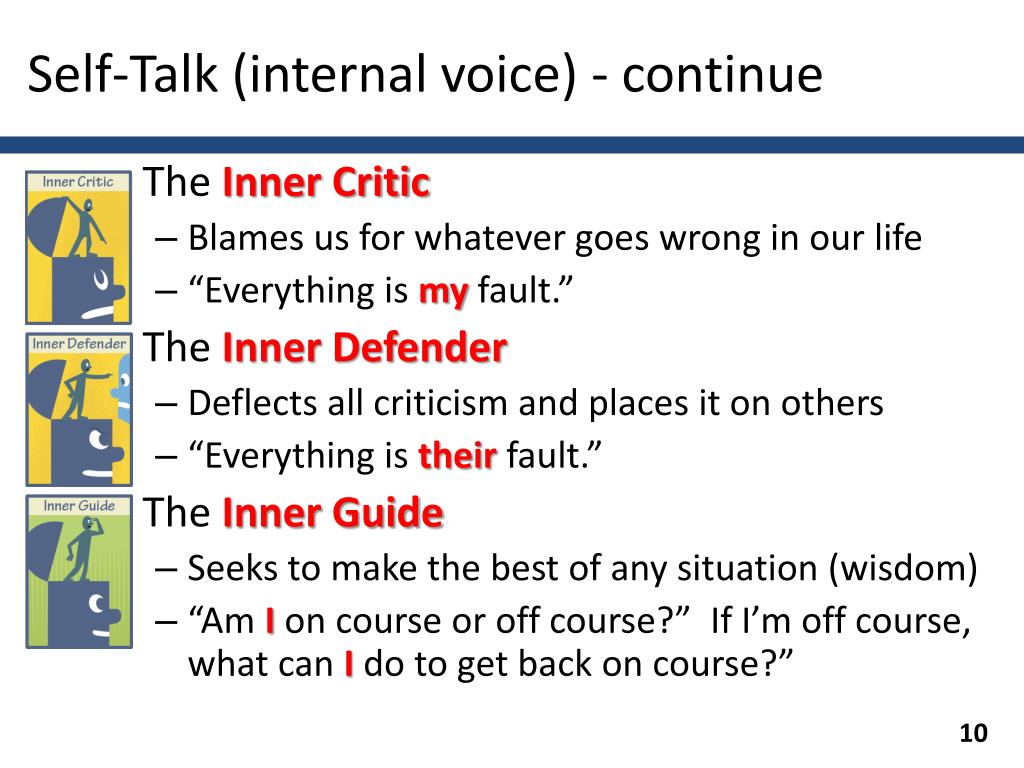 Self-Talk (internal voice) - continue

Inner Critic

The Inner Critic

– Blames us for whatever goes wrong in our life

– “Everything is my fault.”

Inner Defender

The Inner Defender

– Deflects all criticism and places it on others

– “Everything is their fault.”

Inner Guide

The Inner Guide

– Seeks to make the best of any situation (wisdom)

– “Am I on course or off course?” If I’m off course, what can I do to get back on course?”

10